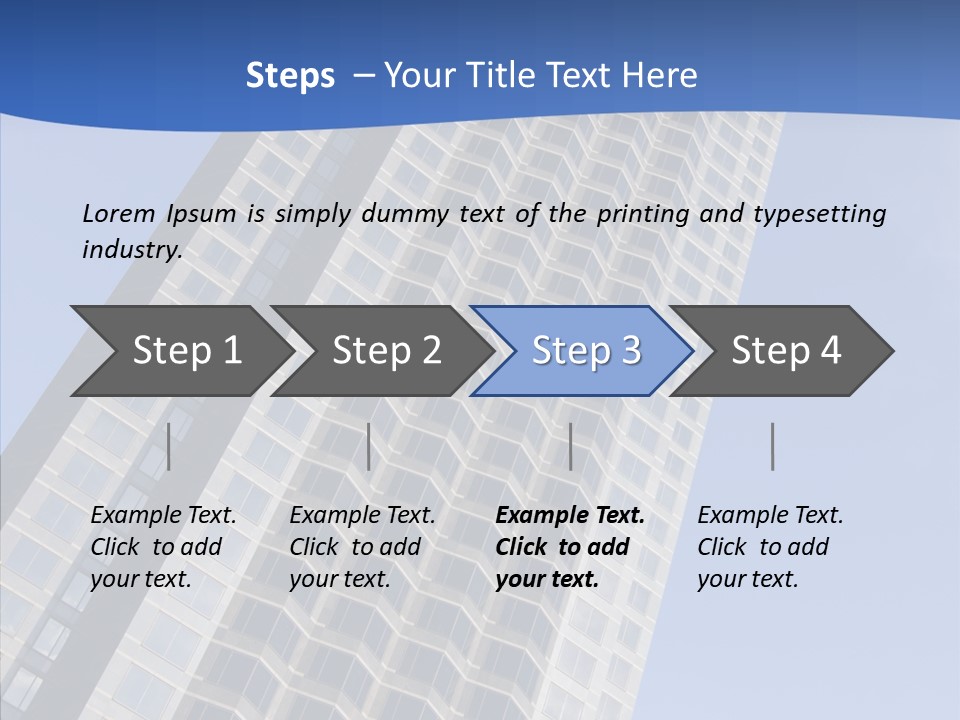 Steps – Your Title Text Here

Lorem Ipsum is simply dummy text of the printing and typesetting industry.

Step 1

Step 2

Step 3

Step 4

Example Text. Click to add your text.

Example Text. Click to add your text.

Example Text. Click to add your text.

Example Text. Click to add your text.